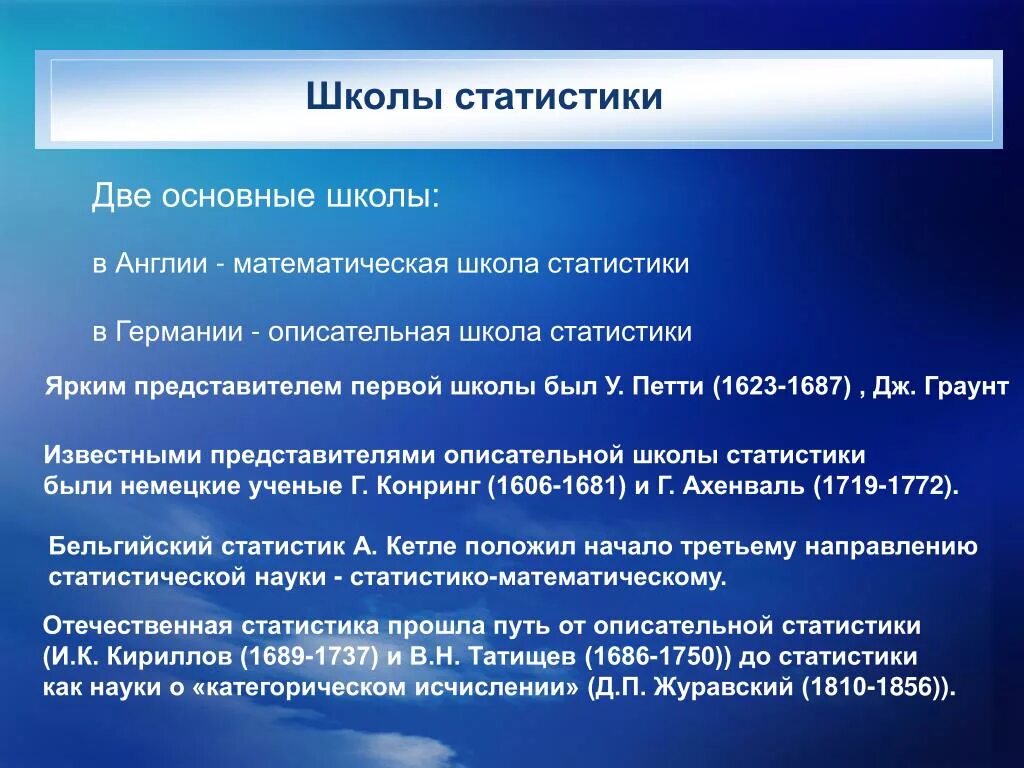 Школы статистики

Две основные школы:

в Англии - математическая школа статистики

в Германии - описательная школа статистики

Ярким представителем первой школы был У. Петти (1623-1687) , Дж. Граунт

Известными представителями описательной школы статистики были немецкие ученые Г. Конринг (1606-1681) и Г. Ахенваль (1719-1772).

Бельгийский статистик А. Кетле положил начало третьему направлению статистической науки - статистико-математическому.

Отечественная статистика прошла путь от описательной статистики (И.К. Кириллов (1689-1737) и В.Н. Татищев (1686-1750)) до статистики как науки о «категорическом исчислении» (Д.П. Журавский (1810-1856)).